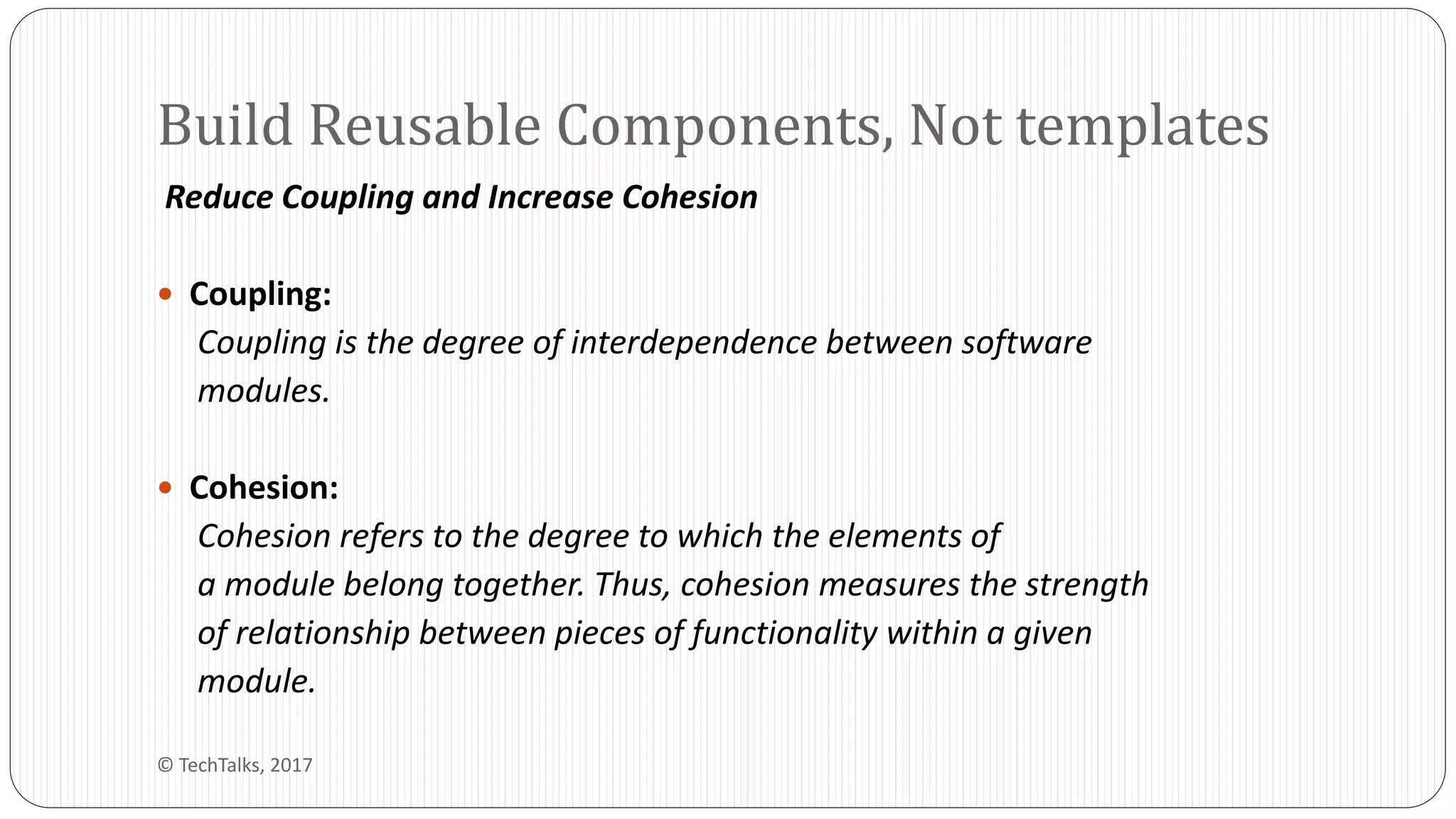 Build Reusable Components, Not templates

Reduce Coupling and Increase Cohesion

• Coupling:
Coupling is the degree of interdependence between software modules.

• Cohesion:
Cohesion refers to the degree to which the elements of a module belong together. Thus, cohesion measures the strength of relationship between pieces of functionality within a given module.

© TechTalks, 2017